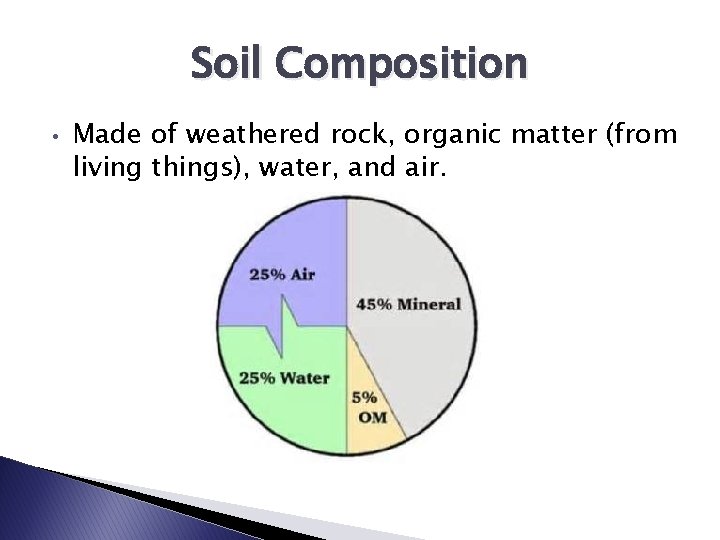 Soil Composition

• Made of weathered rock, organic matter (from living things), water, and air.

25% Air

45% Mineral

25% Water

5%
OM